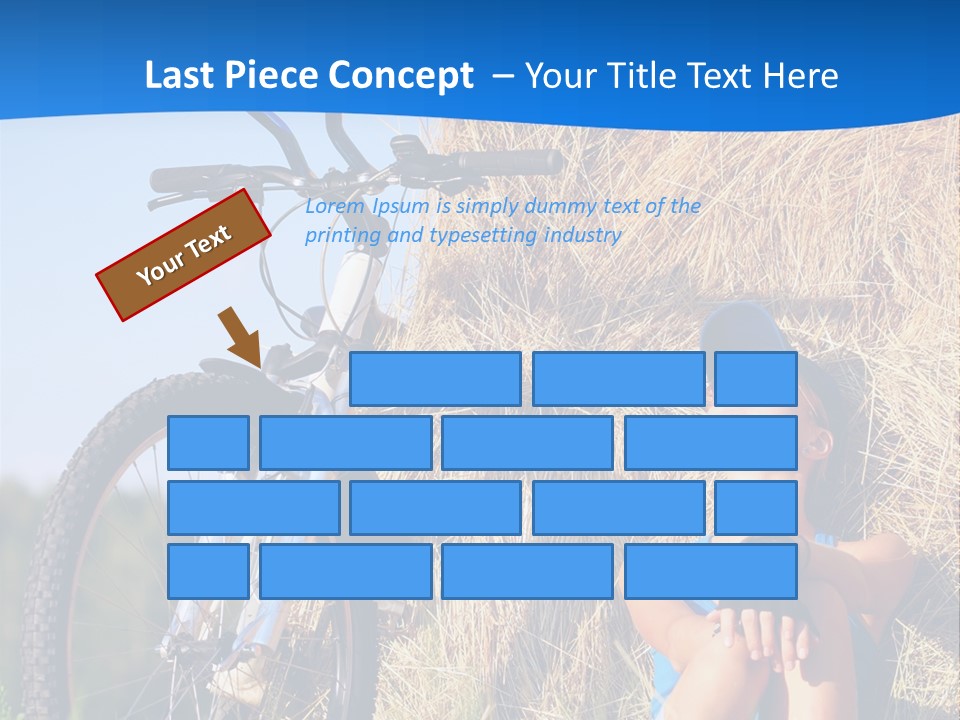 Last Piece Concept – Your Title Text Here

Your Text

Lorem Ipsum is simply dummy text of the printing and typesetting industry